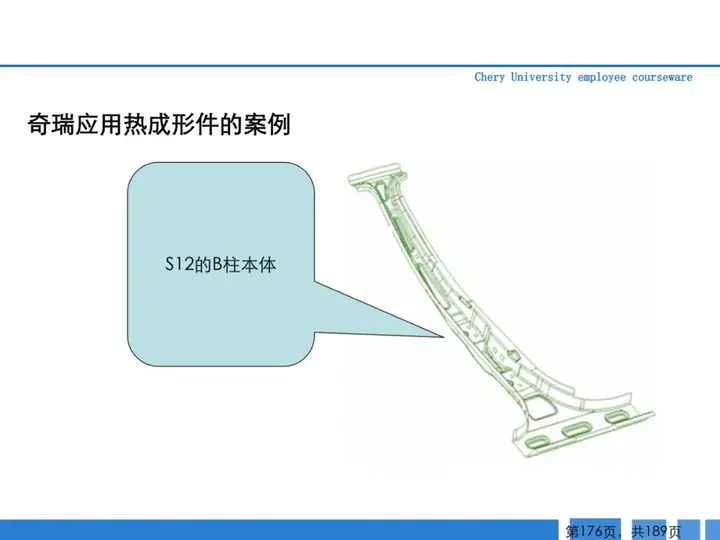 Chery University employee courseware

奇瑞应用热成形件的案例

S12的B柱本体

第176页，共189页